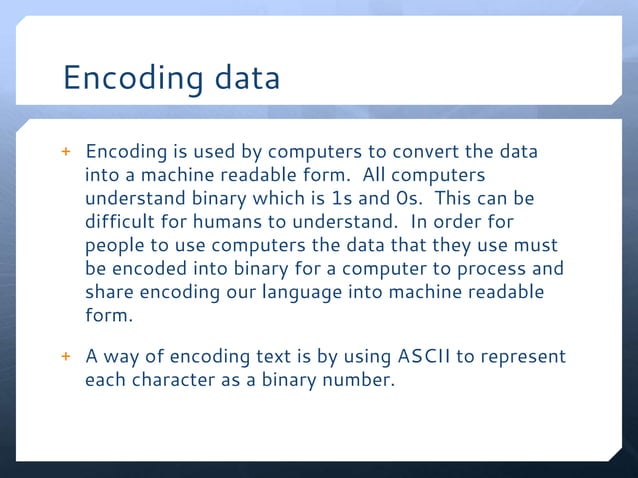 Encoding data

+ Encoding is used by computers to convert the data into a machine readable form. All computers understand binary which is 1s and 0s. This can be difficult for humans to understand. In order for people to use computers the data that they use must be encoded into binary for a computer to process and share encoding our language into machine readable form.

+ A way of encoding text is by using ASCII to represent each character as a binary number.